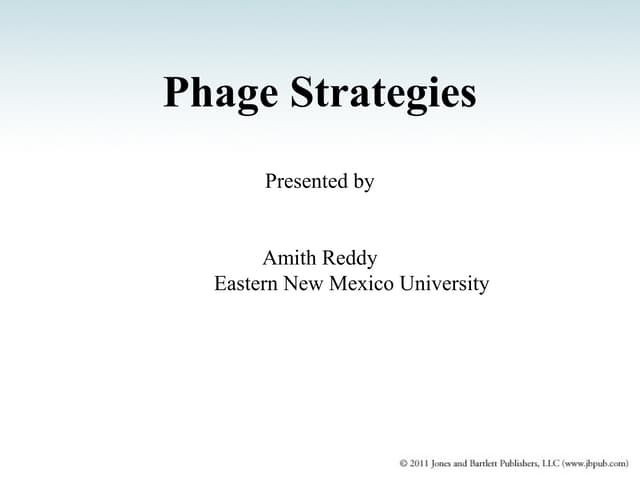 Phage Strategies

Presented by

Amith Reddy
Eastern New Mexico University

© 2011 Jones and Bartlett Publishers, LLC (www.jbpub.com)